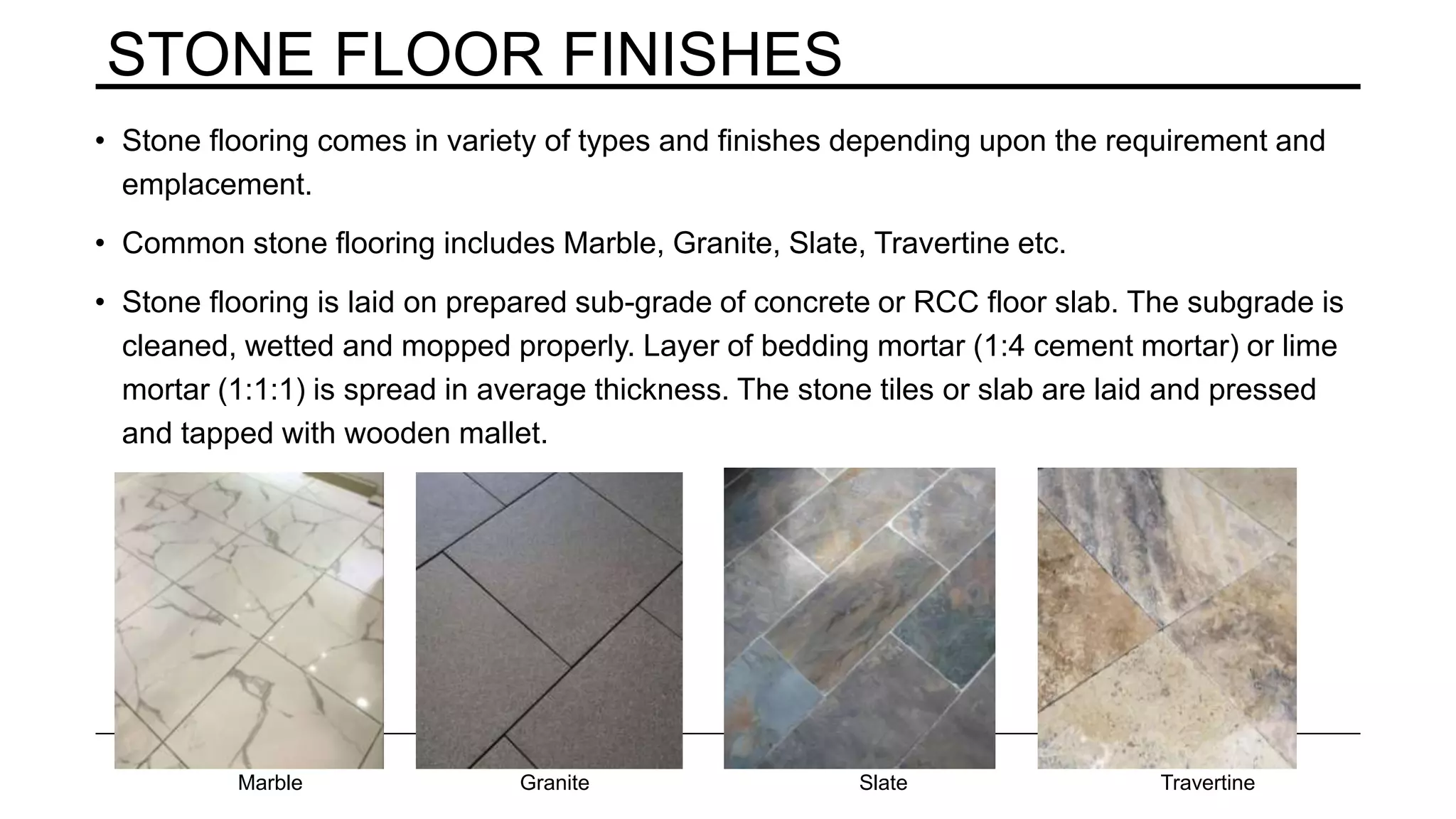 STONE FLOOR FINISHES

• Stone flooring comes in variety of types and finishes depending upon the requirement and emplacement.

• Common stone flooring includes Marble, Granite, Slate, Travertine etc.

• Stone flooring is laid on prepared sub-grade of concrete or RCC floor slab. The subgrade is cleaned, wetted and mopped properly. Layer of bedding mortar (1:4 cement mortar) or lime mortar (1:1:1) is spread in average thickness. The stone tiles or slab are laid and pressed and tapped with wooden mallet.

Marble

Granite

Slate

Travertine